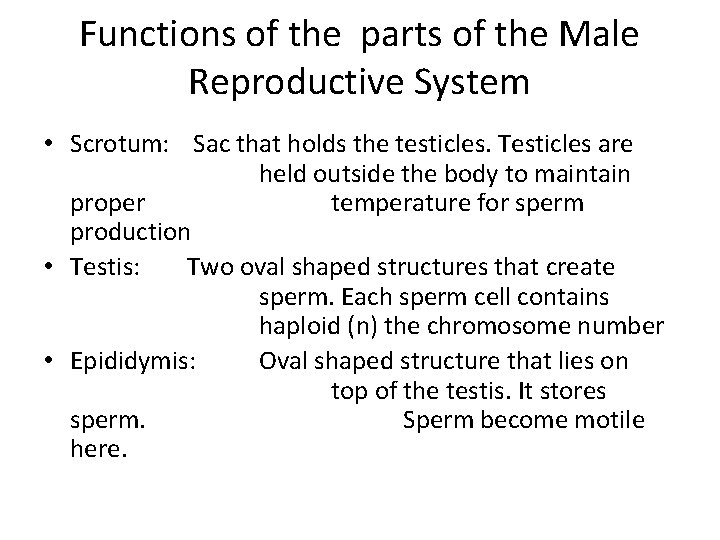 Functions of the parts of the Male Reproductive System

• Scrotum: Sac that holds the testicles. Testicles are held outside the body to maintain proper temperature for sperm production
• Testis: Two oval shaped structures that create sperm. Each sperm cell contains haploid (n) the chromosome number
• Epididymis: Oval shaped structure that lies on top of the testis. It stores sperm. Sperm become motile here.